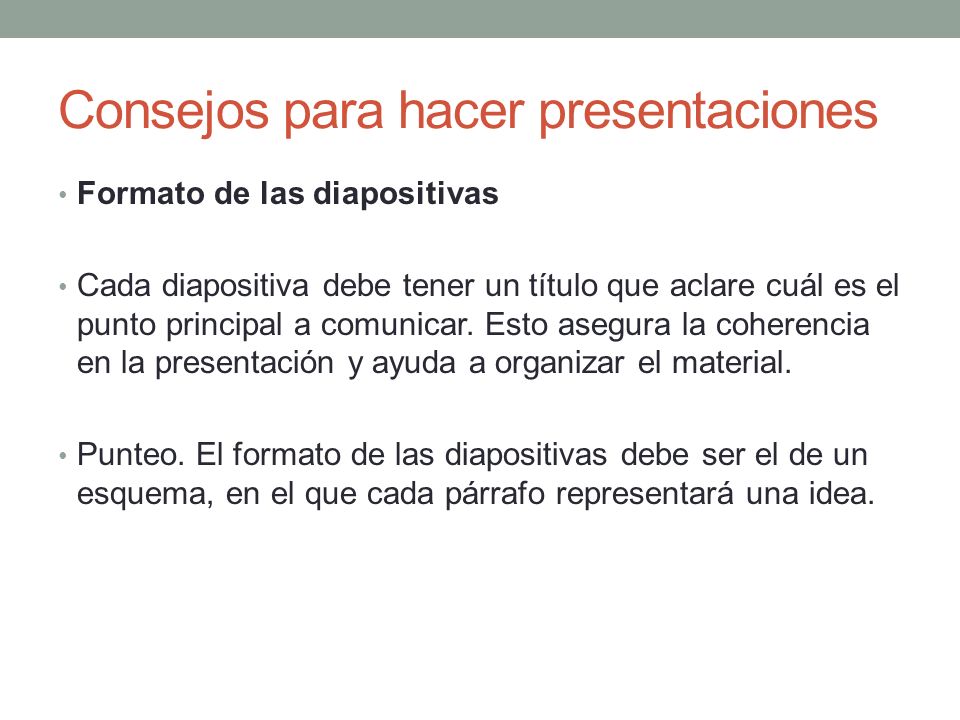 Consejos para hacer presentaciones

• Formato de las diapositivas

• Cada diapositiva debe tener un título que aclare cuál es el punto principal a comunicar. Esto asegura la coherencia en la presentación y ayuda a organizar el material.

• Punteo. El formato de las diapositivas debe ser el de un esquema, en el que cada párrafo representará una idea.